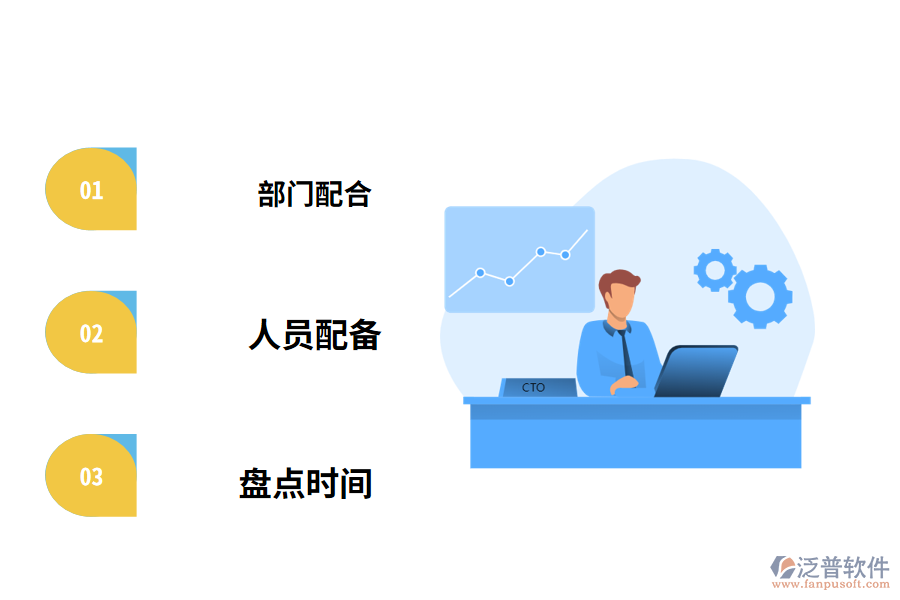 01

部门配合

02

人员配备

03

盘点时间

CTO

泛普软件
www.fanpusoft.com